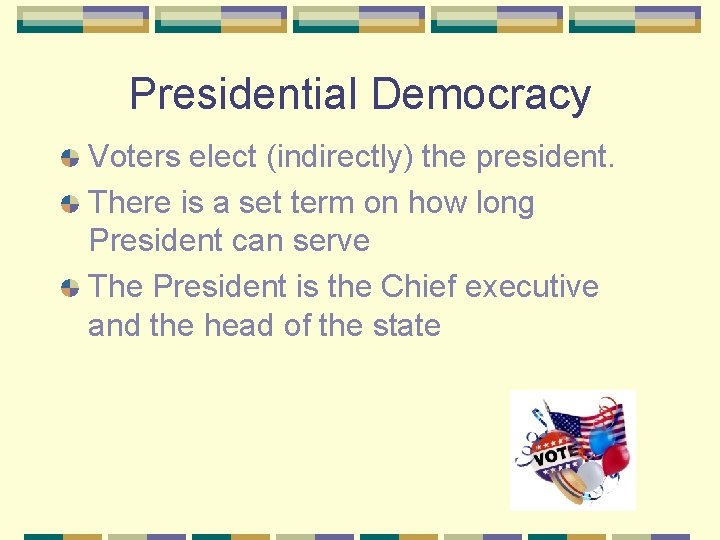 Presidential Democracy

Voters elect (indirectly) the president.

There is a set term on how long President can serve

The President is the Chief executive and the head of the state

VOTE